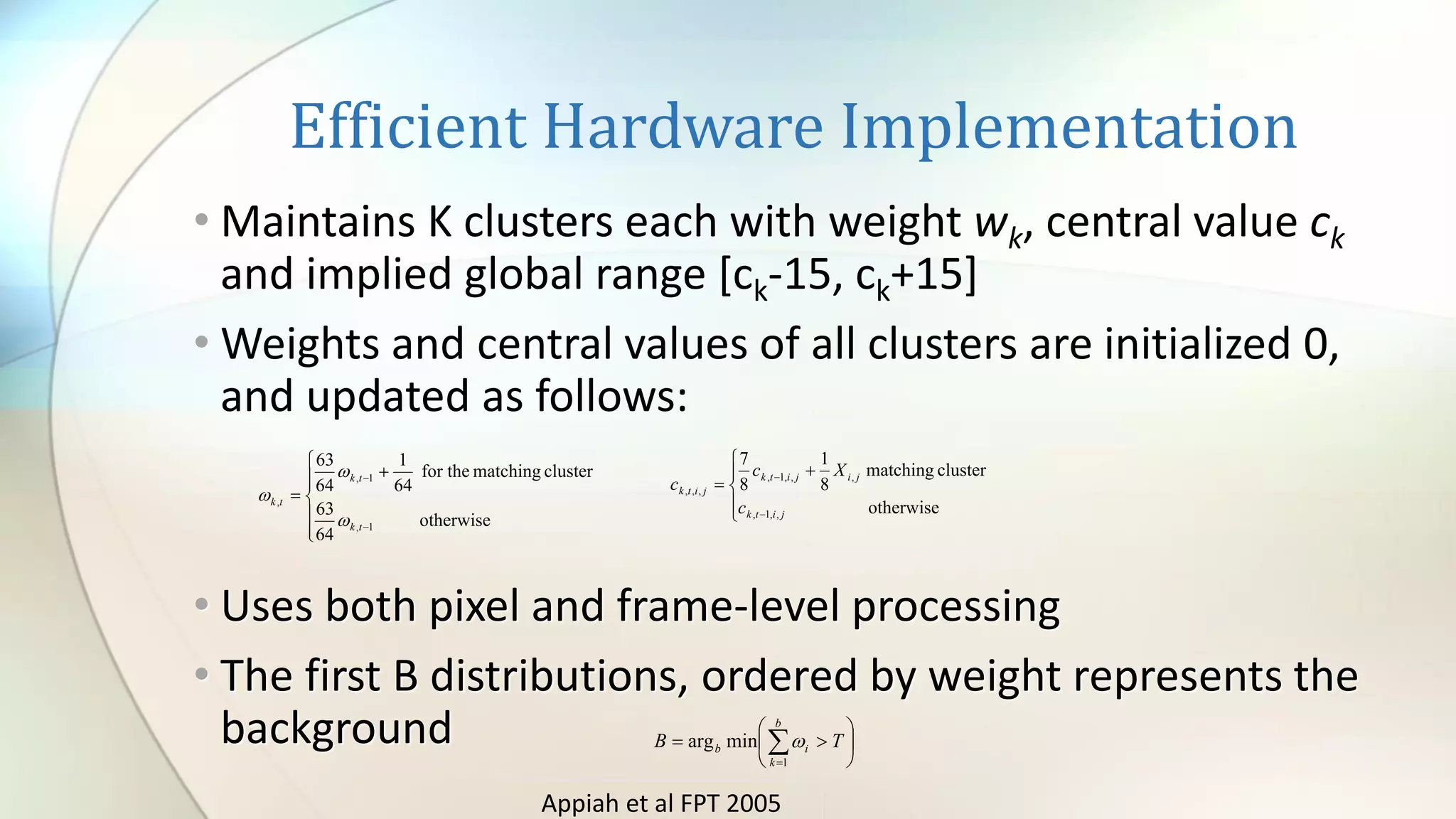 Efficient Hardware Implementation

• Maintains K clusters each with weight $w_k$, central value $c_k$ and implied global range [$c_k$-15, $c_k$+15]

• Weights and central values of all clusters are initialized 0, and updated as follows:

$\omega_{k,t} = \begin{cases} \frac{63}{64}\omega_{k,t-1} + \frac{1}{64} & \text{for the matching cluster} \\ \frac{63}{64}\omega_{k,t-1} & \text{otherwise} \end{cases}$

$c_{k,t,i,j} = \begin{cases} \frac{7}{8}c_{k,t-1,i,j} + \frac{1}{8}X_{i,j} & \text{matching cluster} \\ c_{k,t-1,i,j} & \text{otherwise} \end{cases}$

• Uses both pixel and frame-level processing

• The first B distributions, ordered by weight represents the background

$B = \arg_b \min\left(\sum_{k=1}^{b} \omega_i > T\right)$

Appiah et al FPT 2005